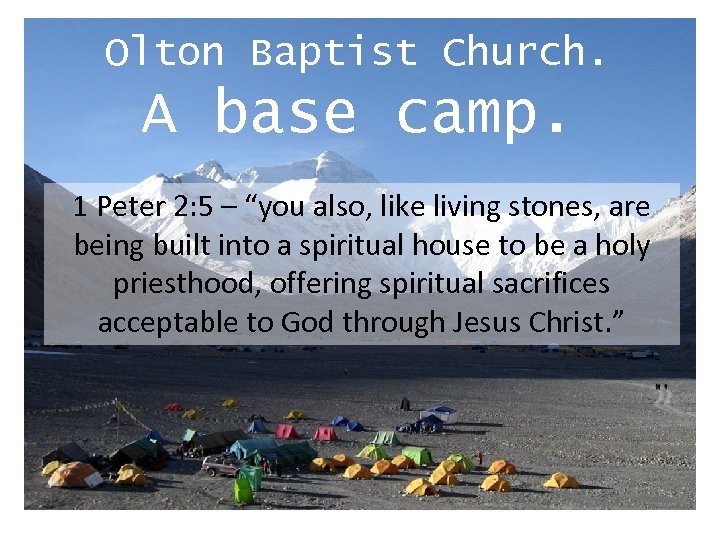 Olton Baptist Church.
A base camp.

1 Peter 2:5 – “you also, like living stones, are being built into a spiritual house to be a holy priesthood, offering spiritual sacrifices acceptable to God through Jesus Christ.”